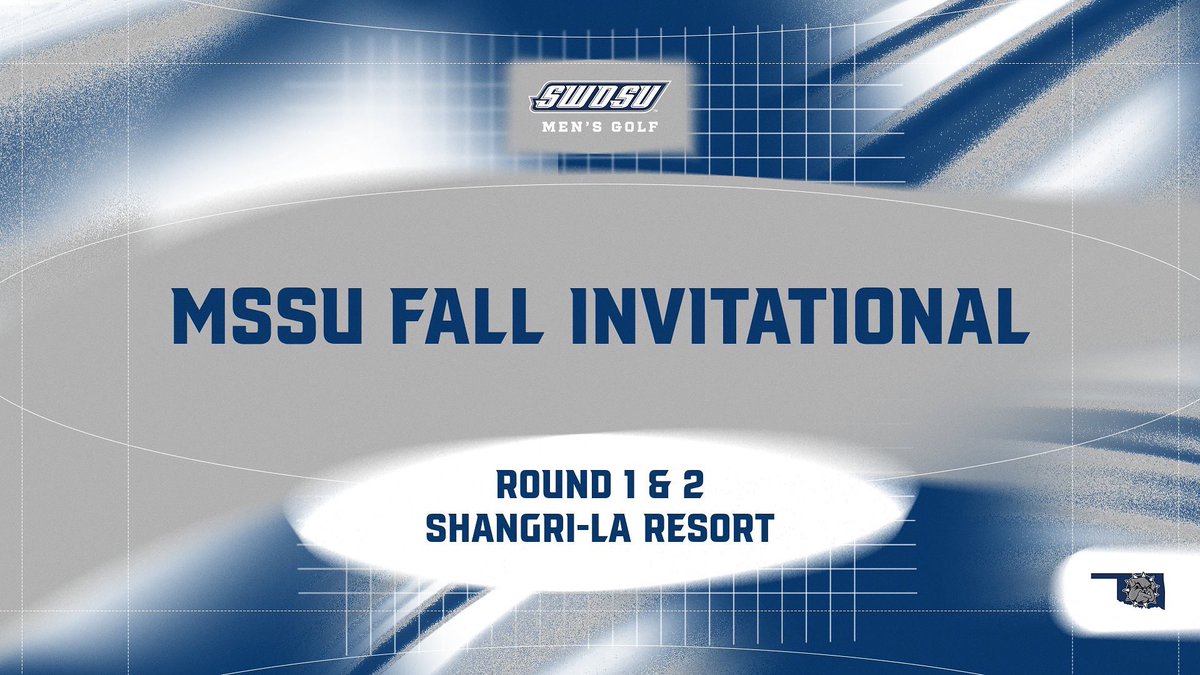 SWOSU
MEN'S GOLF

MSSU FALL INVITATIONAL

ROUND 1 & 2
SHANGRI-LA RESORT